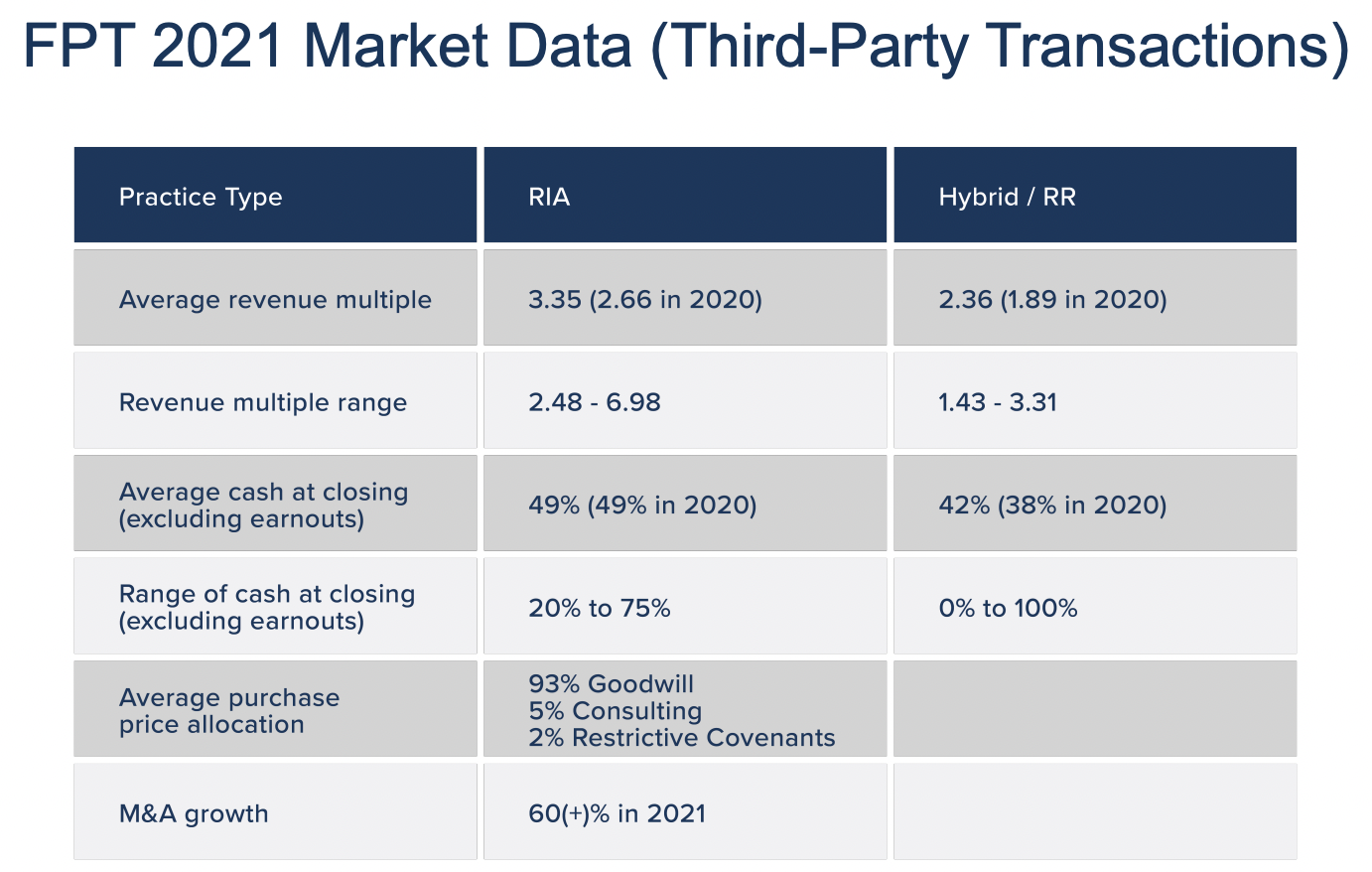 FPT 2021 Market Data (Third-Party Transactions)

| Practice Type | RIA | Hybrid / RR |
|---|---|---|
| Average revenue multiple | 3.35 (2.66 in 2020) | 2.36 (1.89 in 2020) |
| Revenue multiple range | 2.48 - 6.98 | 1.43 - 3.31 |
| Average cash at closing (excluding earnouts) | 49% (49% in 2020) | 42% (38% in 2020) |
| Range of cash at closing (excluding earnouts) | 20% to 75% | 0% to 100% |
| Average purchase price allocation | 93% Goodwill 5% Consulting 2% Restrictive Covenants | |
| M&A growth | 60(+)% in 2021 | |